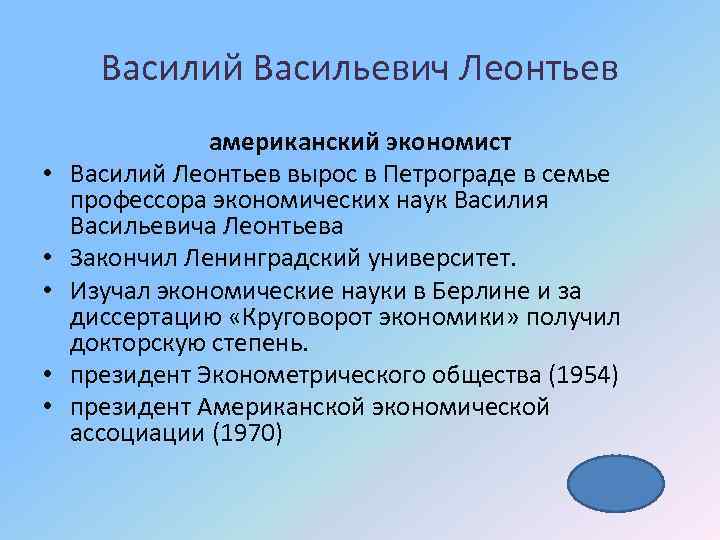 Василий Васильевич Леонтьев

американский экономист

• Василий Леонтьев вырос в Петрограде в семье профессора экономических наук Василия Васильевича Леонтьева
• Закончил Ленинградский университет.
• Изучал экономические науки в Берлине и за диссертацию «Круговорот экономики» получил докторскую степень.
• президент Эконометрического общества (1954)
• президент Американской экономической ассоциации (1970)